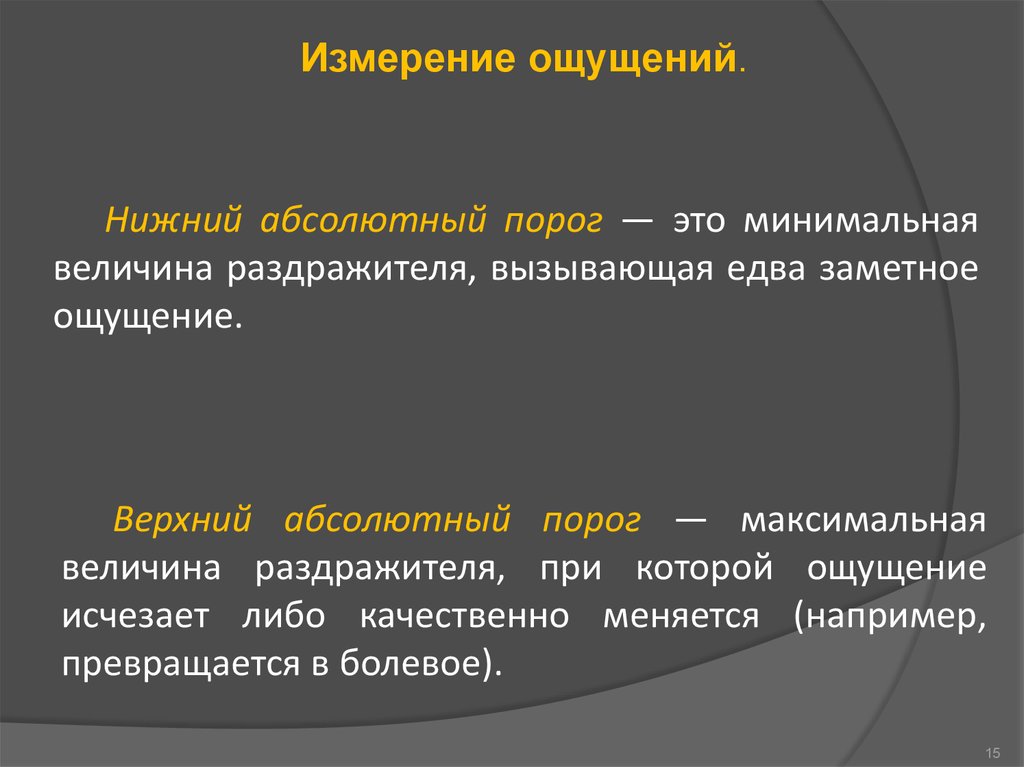 Измерение ощущений.

Нижний абсолютный порог — это минимальная величина раздражителя, вызывающая едва заметное ощущение.

Верхний абсолютный порог — максимальная величина раздражителя, при которой ощущение исчезает либо качественно меняется (например, превращается в болевое).

15